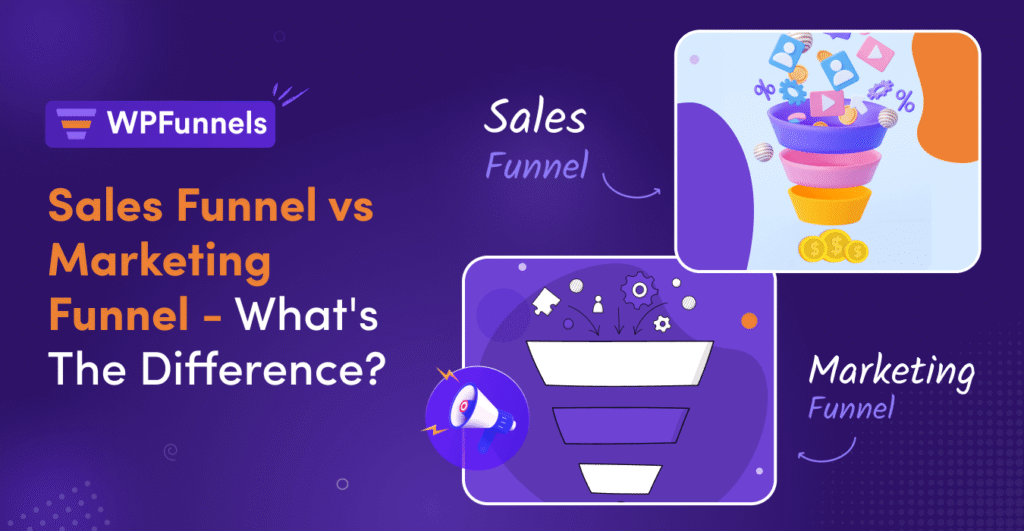 WPFunnels

Sales Funnel vs Marketing Funnel - What's The Difference?

Sales
Funnel

Marketing
Funnel